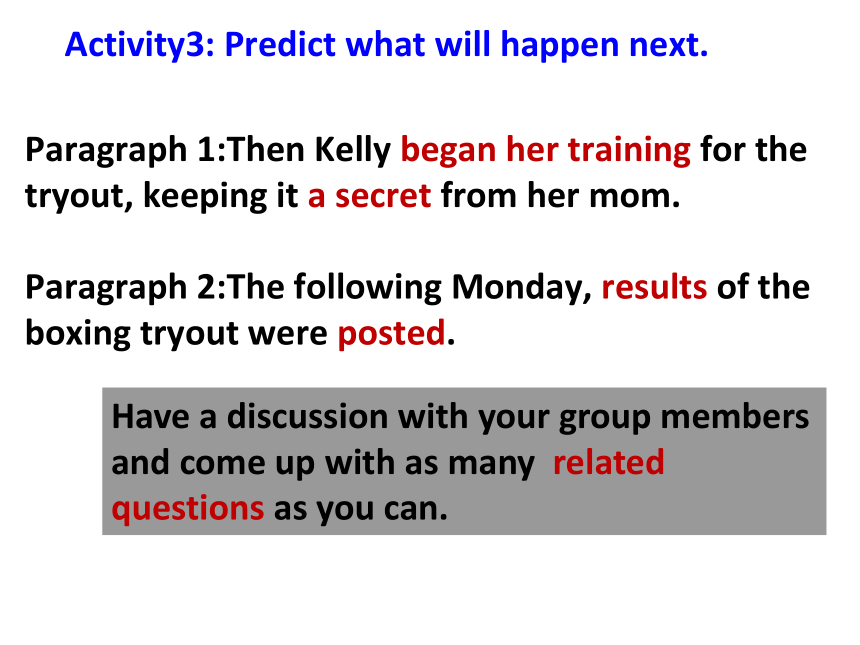 Activity3: Predict what will happen next.

Paragraph 1:Then Kelly began her training for the tryout, keeping it a secret from her mom.

Paragraph 2:The following Monday, results of the boxing tryout were posted.

Have a discussion with your group members and come up with as many related questions as you can.